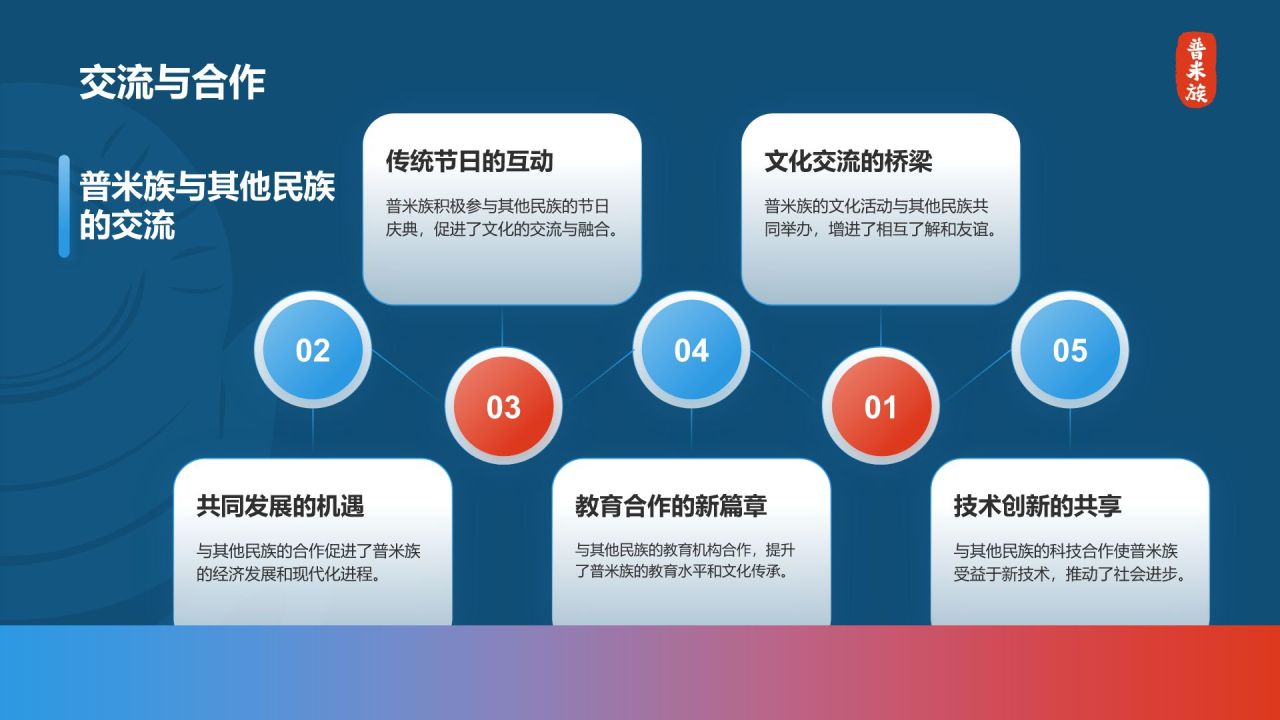 交流与合作

普米族

普米族与其他民族的交流

传统节日的互动

普米族积极参与其他民族的节日庆典，促进了文化的交流与融合。

文化交流的桥梁

普米族的文化活动与其他民族共同举办，增进了相互了解和友谊。

02

03

04

01

05

共同发展的机遇

与其他民族的合作促进了普米族的经济发展和现代化进程。

教育合作的新篇章

与其他民族的教育机构合作，提升了普米族的教育水平和文化传承。

技术创新的共享

与其他民族的科技合作使普米族受益于新技术，推动了社会进步。